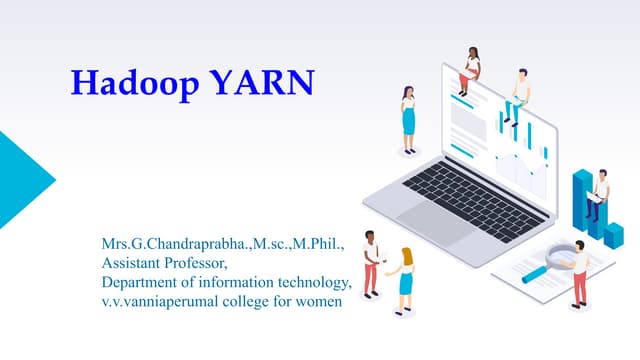 Hadoop YARN

Mrs.G.Chandraprabha.,M.sc.,M.Phil.,
Assistant Professor,
Department of information technology,
v.v.vanniaperumal college for women